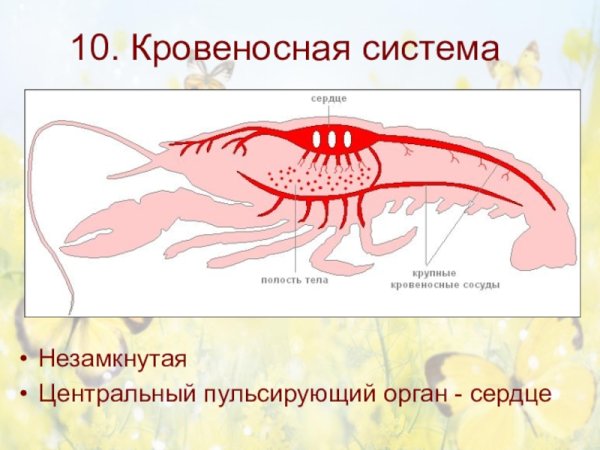 10. Кровеносная система

сердце

полость тела

крупные кровеносные сосуды

• Незамкнутая
• Центральный пульсирующий орган - сердце